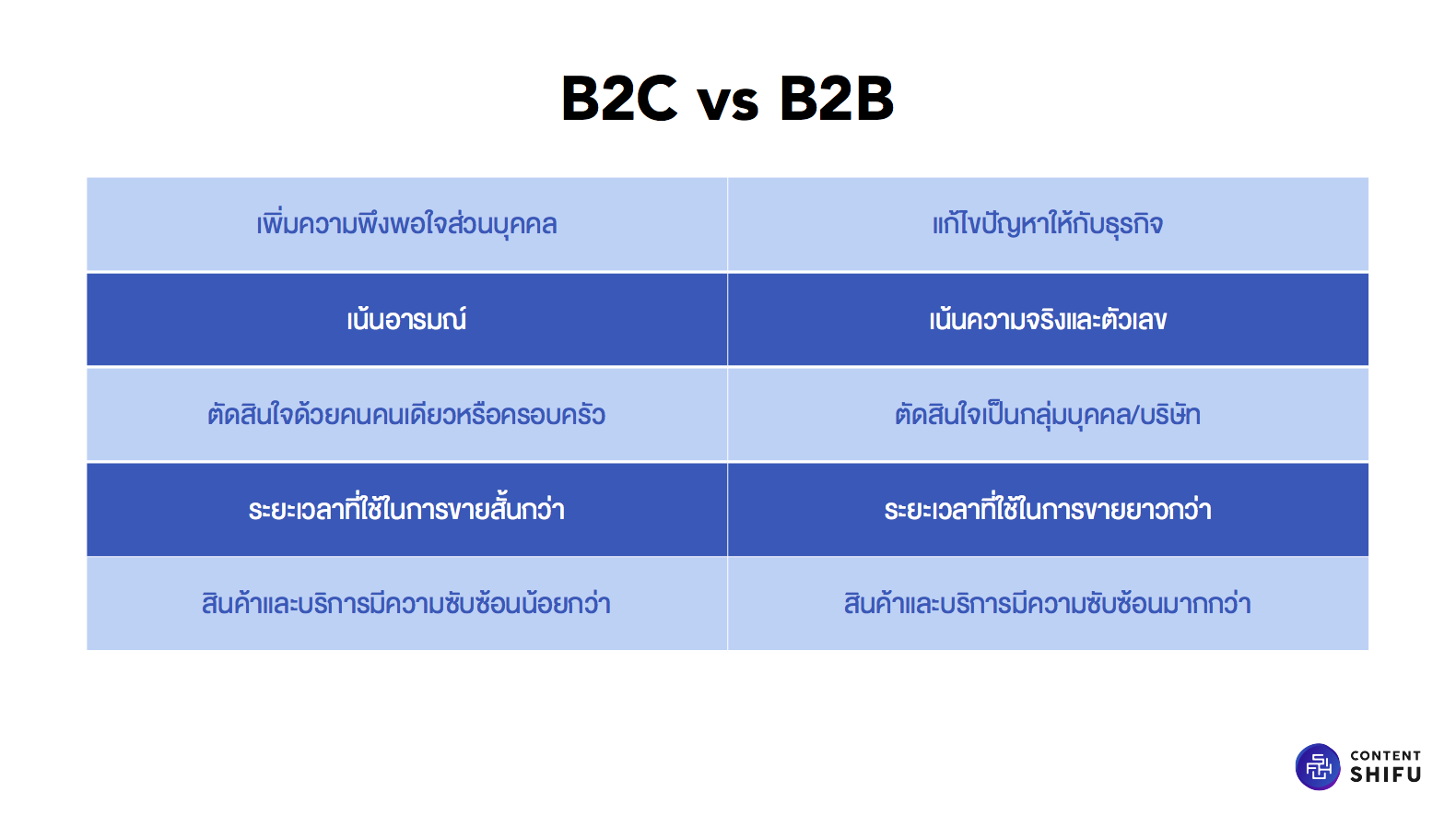 B2C vs B2B

| เพิ่มความพึงพอใจส่วนบุคคล | แก้ไขปัญหาให้กับธุรกิจ |
|---|---|
| เน้นอารมณ์ | เน้นความจริงและตัวเลข |
| ตัดสินใจด้วยคนคนเดียวหรือครอบครัว | ตัดสินใจเป็นกลุ่มบุคคล/บริษัท |
| ระยะเวลาที่ใช้ในการขายสั้นกว่า | ระยะเวลาที่ใช้ในการขายยาวกว่า |
| สินค้าและบริการมีความซับซ้อนน้อยกว่า | สินค้าและบริการมีความซับซ้อนมากกว่า |

CONTENT SHIFU